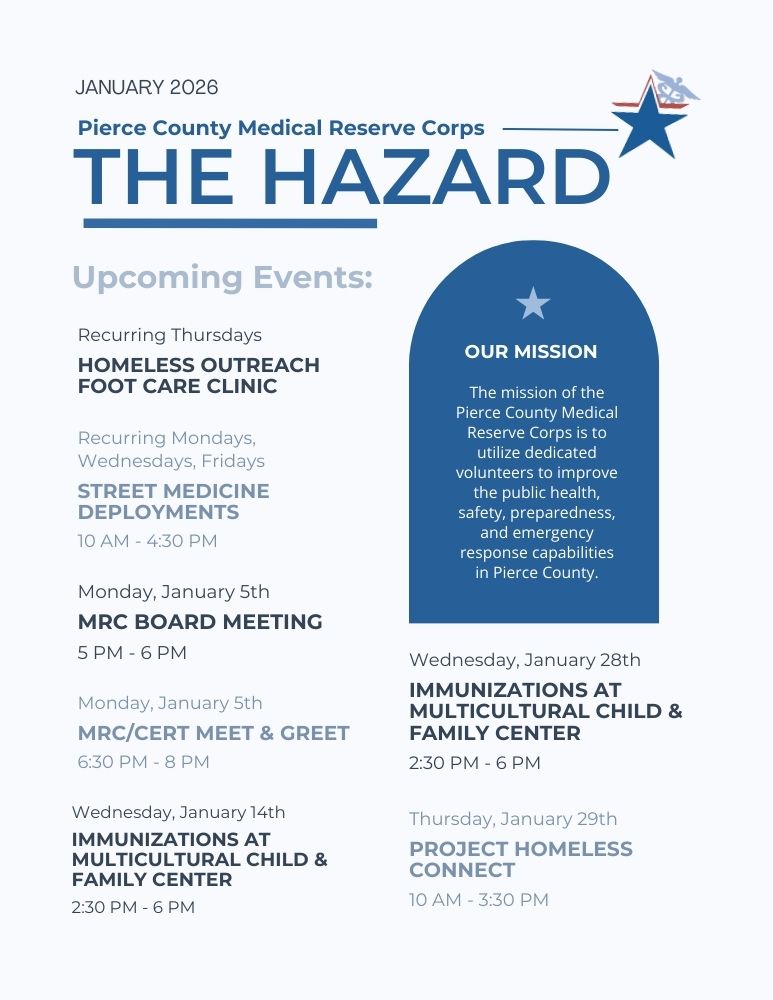 JANUARY 2026

Pierce County Medical Reserve Corps

THE HAZARD

Upcoming Events:

Recurring Thursdays

HOMELESS OUTREACH FOOT CARE CLINIC

Recurring Mondays, Wednesdays, Fridays

STREET MEDICINE DEPLOYMENTS

10 AM - 4:30 PM

Monday, January 5th

MRC BOARD MEETING

5 PM - 6 PM

Monday, January 5th

MRC/CERT MEET & GREET

6:30 PM - 8 PM

Wednesday, January 14th

IMMUNIZATIONS AT MULTICULTURAL CHILD & FAMILY CENTER

2:30 PM - 6 PM

OUR MISSION

The mission of the Pierce County Medical Reserve Corps is to utilize dedicated volunteers to improve the public health, safety, preparedness, and emergency response capabilities in Pierce County.

Wednesday, January 28th

IMMUNIZATIONS AT MULTICULTURAL CHILD & FAMILY CENTER

2:30 PM - 6 PM

Thursday, January 29th

PROJECT HOMELESS CONNECT

10 AM - 3:30 PM